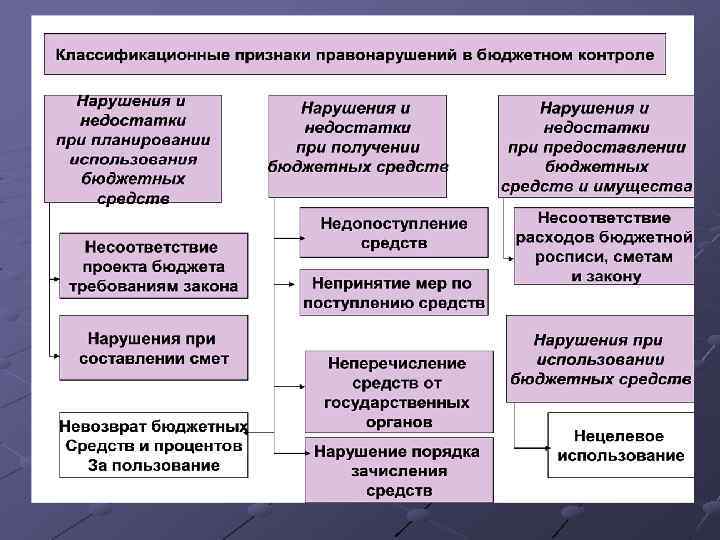 Классификационные признаки правонарушений в бюджетном контроле

Нарушения и недостатки при планировании использования бюджетных средств

Несоответствие проекта бюджета требованиям закона

Нарушения при составлении смет

Невозврат бюджетных Средств и процентов За пользование

Нарушения и недостатки при получении бюджетных средств

Недопоступление средств

Непринятие мер по поступлению средств

Неперечисление средств от государственных органов

Нарушение порядка зачисления средств

Нарушения и недостатки при предоставлении бюджетных средств и имущества

Несоответствие расходов бюджетной росписи, сметам и закону

Нарушения при использовании бюджетных средств

Нецелевое использование